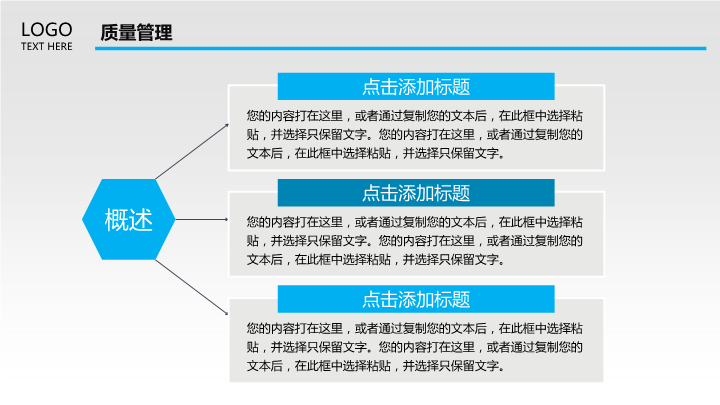 LOGO
TEXT HERE

质量管理

概述

点击添加标题

您的内容打在这里，或者通过复制您的文本后，在此框中选择粘贴，并选择只保留文字。您的内容打在这里，或者通过复制您的文本后，在此框中选择粘贴，并选择只保留文字。

点击添加标题

您的内容打在这里，或者通过复制您的文本后，在此框中选择粘贴，并选择只保留文字。您的内容打在这里，或者通过复制您的文本后，在此框中选择粘贴，并选择只保留文字。

点击添加标题

您的内容打在这里，或者通过复制您的文本后，在此框中选择粘贴，并选择只保留文字。您的内容打在这里，或者通过复制您的文本后，在此框中选择粘贴，并选择只保留文字。